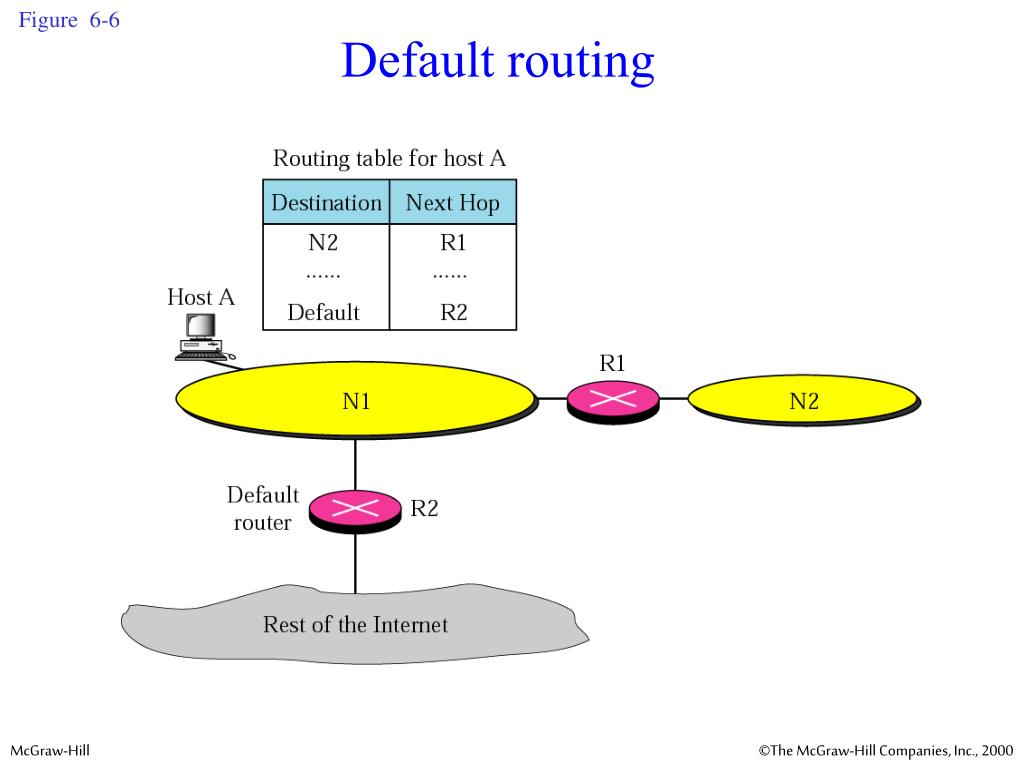 Figure 6-6

Default routing

Routing table for host A

| Destination | Next Hop |
|---|---|
| N2 | R1 |
| ...... | ...... |
| Default | R2 |

Host A

R1

N1

N2

Default router

R2

Rest of the Internet

McGraw-Hill

©The McGraw-Hill Companies, Inc., 2000